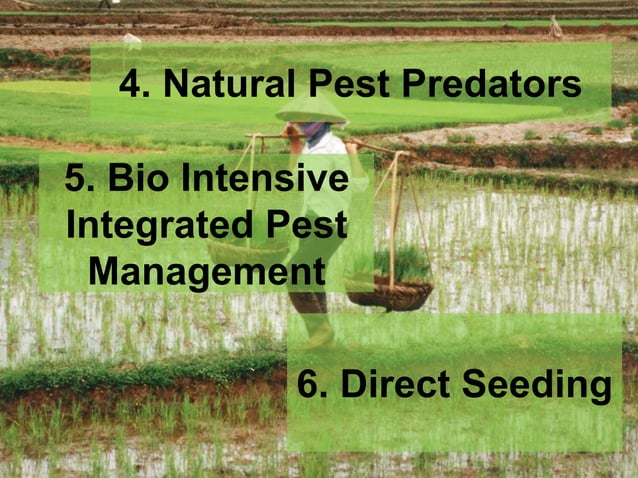 4. Natural Pest Predators

5. Bio Intensive Integrated Pest Management

6. Direct Seeding